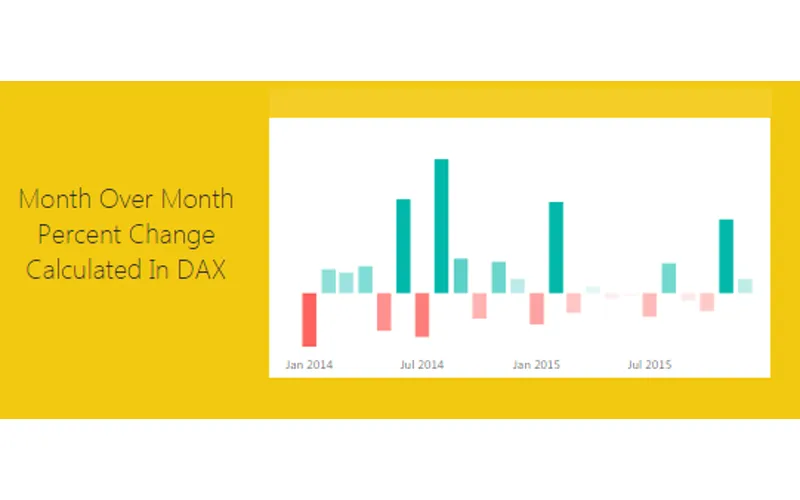 Month Over Month Percent Change Calculated In DAX

Jan 2014
Jul 2014
Jan 2015
Jul 2015